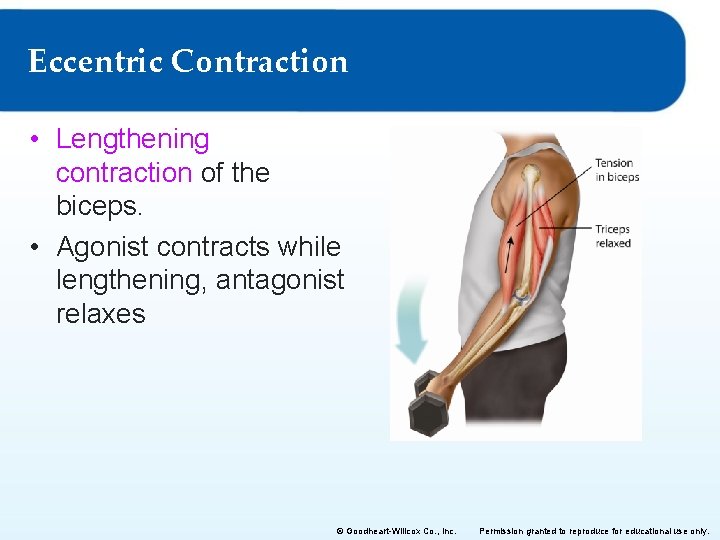 Eccentric Contraction

• Lengthening contraction of the biceps.

• Agonist contracts while lengthening, antagonist relaxes

Tension in biceps

Triceps relaxed

© Goodheart-Willcox Co., Inc. Permission granted to reproduce for educational use only.